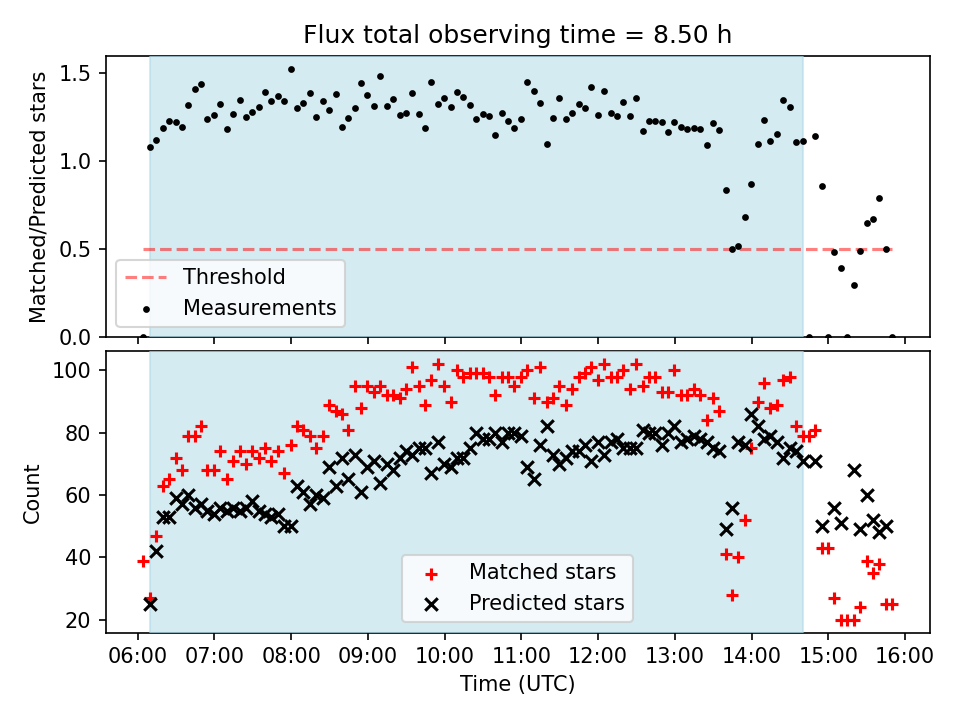 Flux total observing time = 8.50 h

Matched/Predicted stars

1.5
1.0
0.5
0.0

Threshold
Measurements

Count

100
80
60
40
20

Matched stars
Predicted stars

06:00 07:00 08:00 09:00 10:00 11:00 12:00 13:00 14:00 15:00 16:00

Time (UTC)